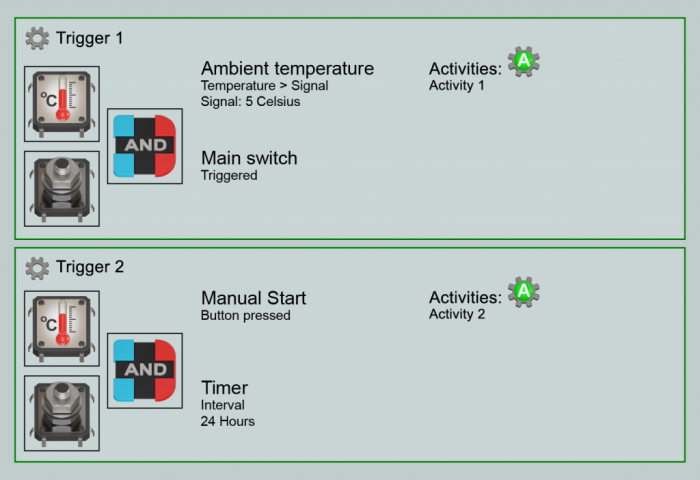 Trigger 1

°C

AND

Ambient temperature
Temperature > Signal
Signal: 5 Celsius

Main switch
Triggered

Activities: A
Activity 1

Trigger 2

°C

AND

Manual Start
Button pressed

Timer
Interval
24 Hours

Activities: A
Activity 2